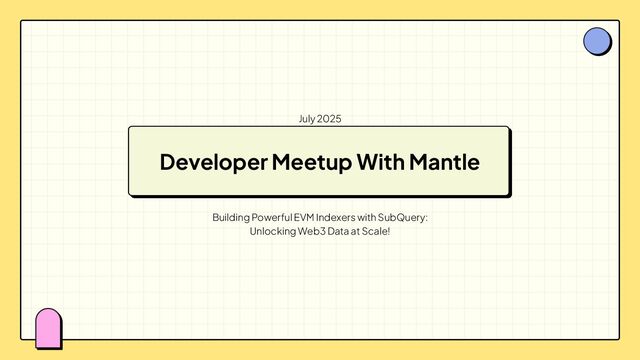 July 2025

Developer Meetup With Mantle

Building Powerful EVM Indexers with SubQuery: Unlocking Web3 Data at Scale!